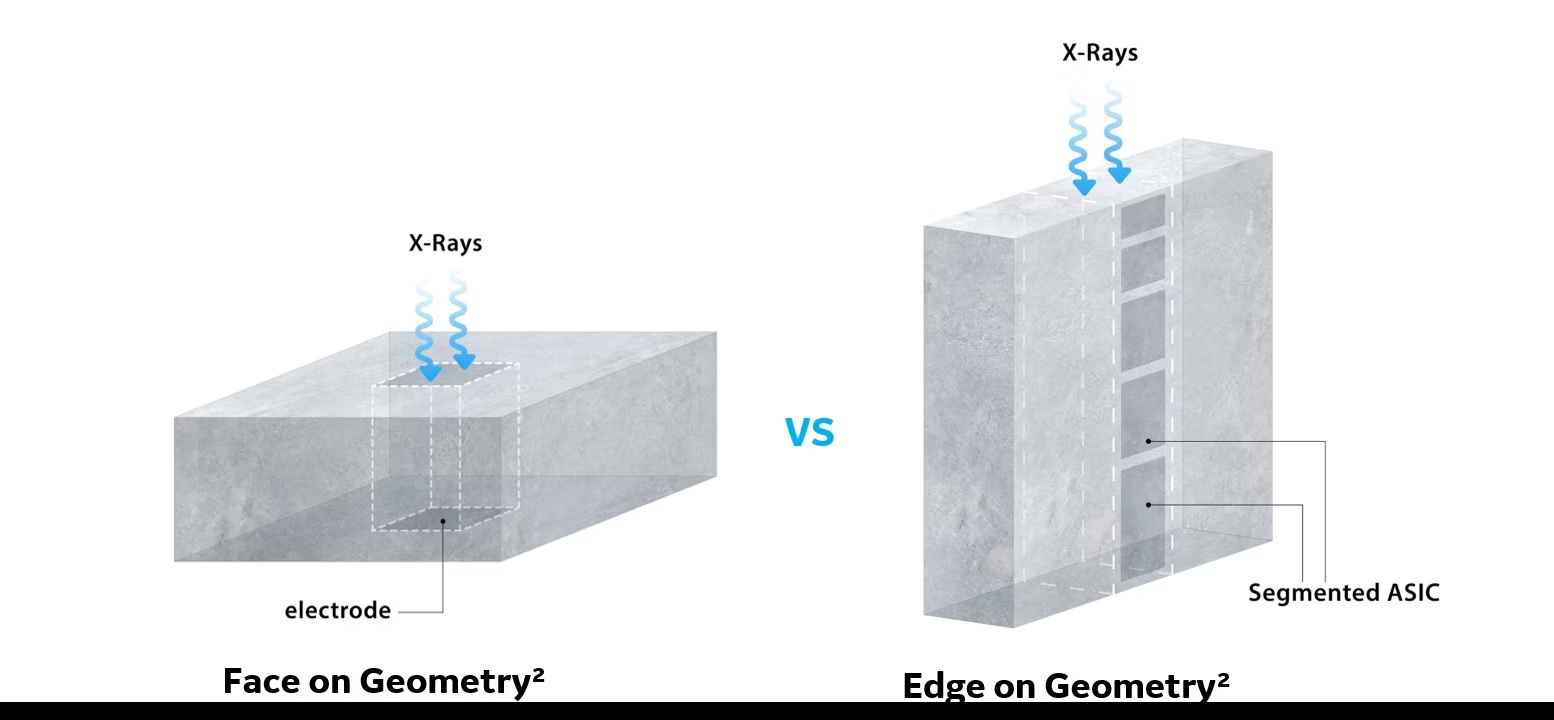 X-Rays

electrode

Face on Geometry²

VS

X-Rays

Segmented ASIC

Edge on Geometry²